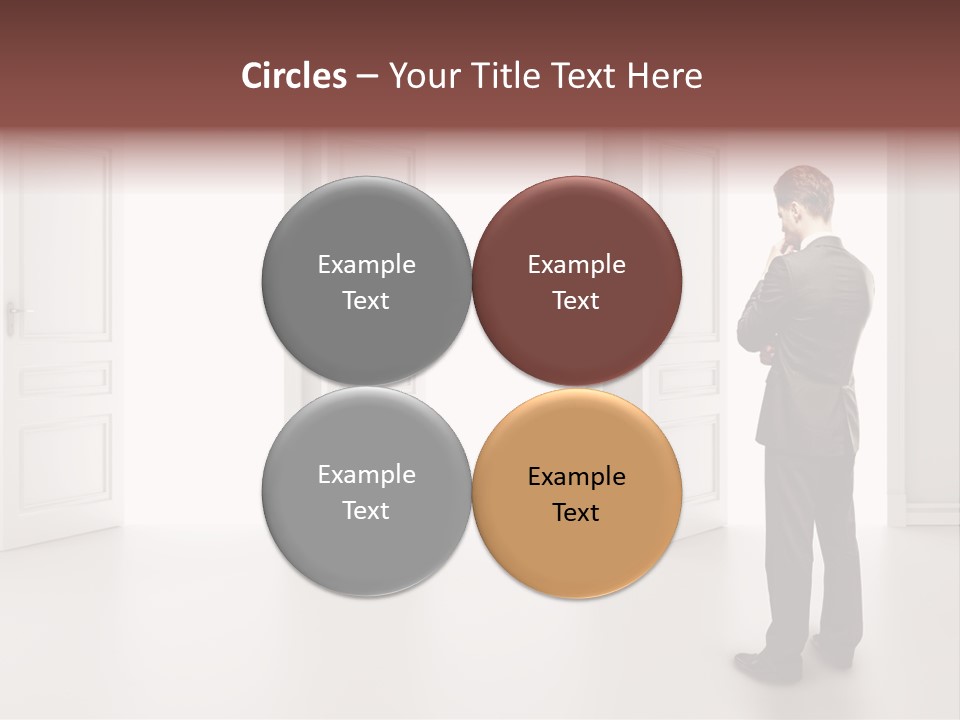 Circles – Your Title Text Here

Example Text

Example Text

Example Text

Example Text